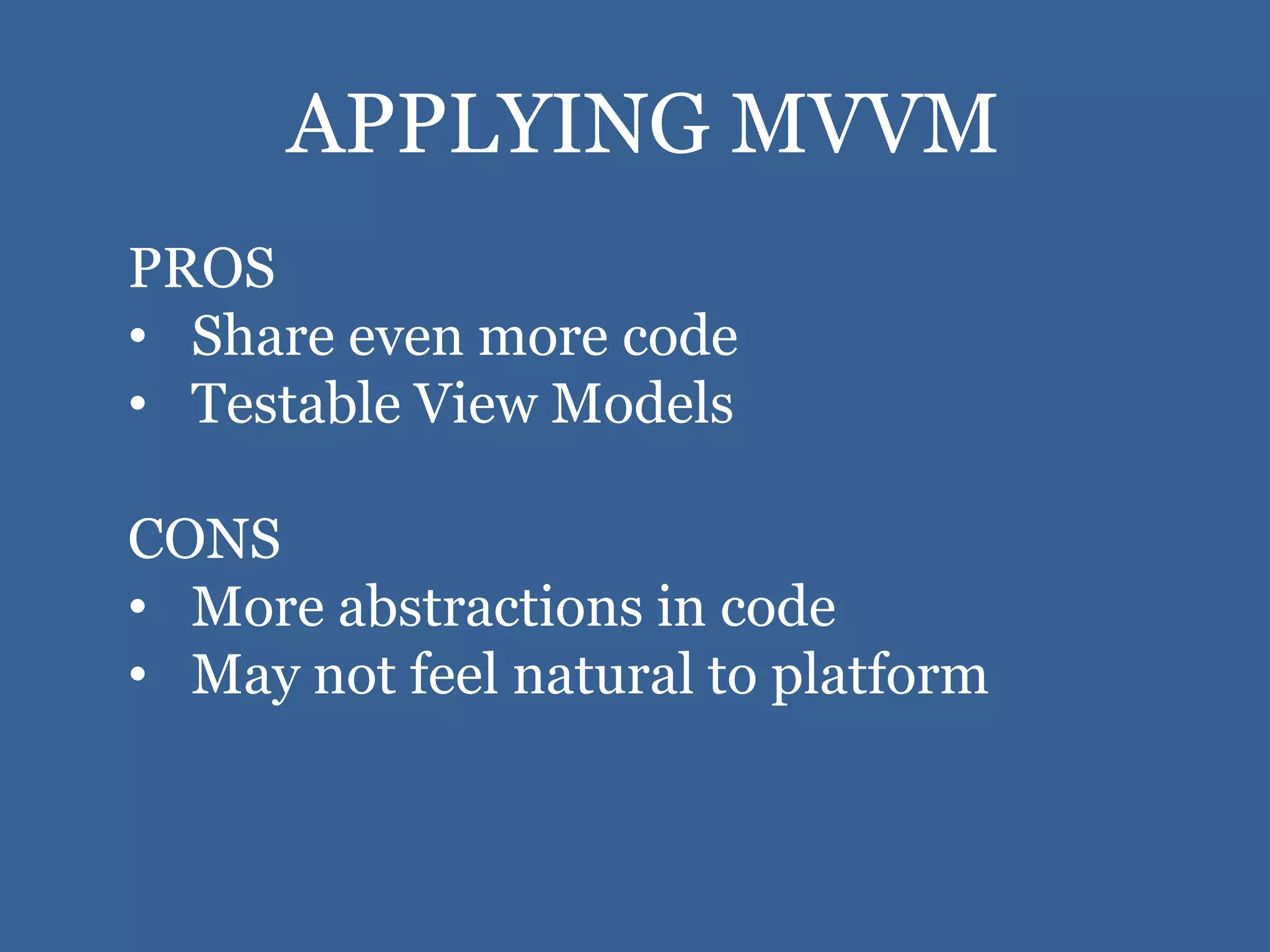 APPLYING MVVM

PROS
• Share even more code
• Testable View Models

CONS
• More abstractions in code
• May not feel natural to platform